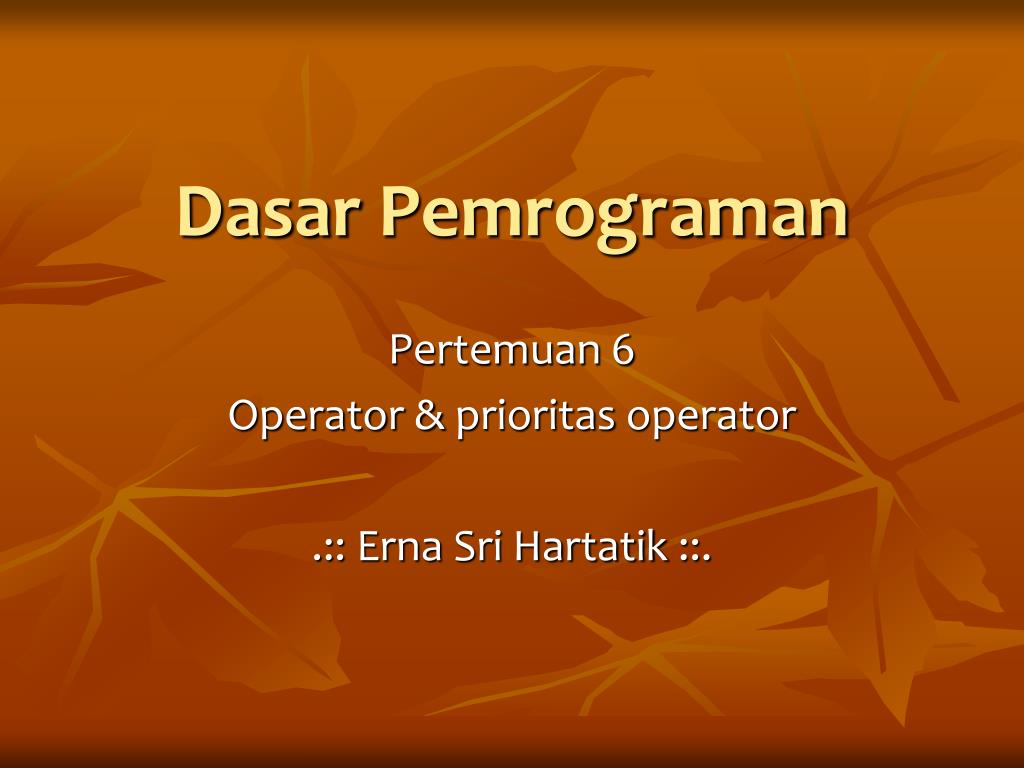 Dasar Pemrograman

Pertemuan 6
Operator & prioritas operator

.:: Erna Sri Hartatik ::.